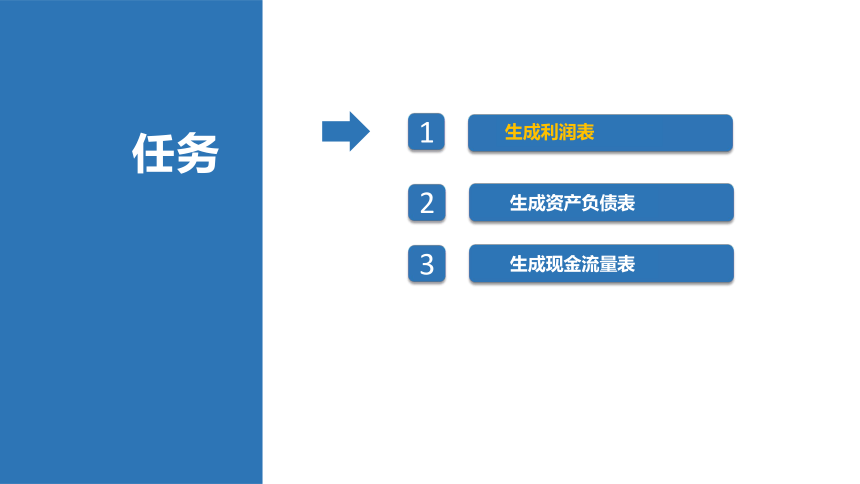 任务

1 生成利润表

2 生成资产负债表

3 生成现金流量表